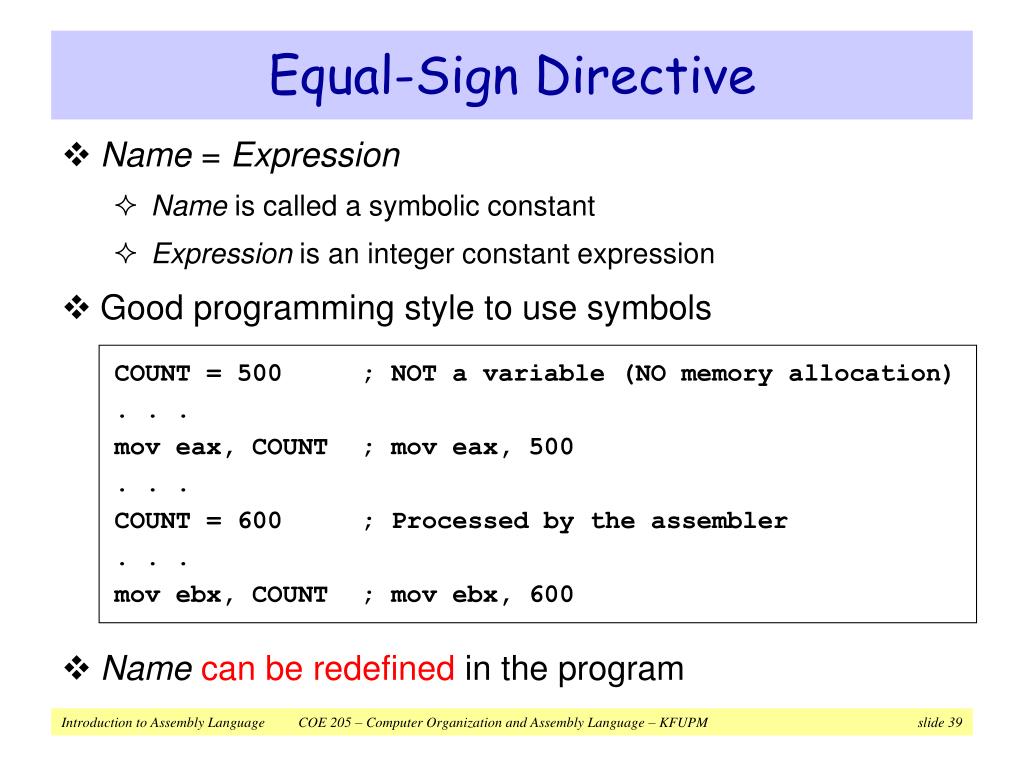 Equal-Sign Directive

❖ Name = Expression

✧ Name is called a symbolic constant

✧ Expression is an integer constant expression

❖ Good programming style to use symbols

COUNT = 500 ; NOT a variable (NO memory allocation)
. . .
mov eax, COUNT ; mov eax, 500
. . .
COUNT = 600 ; Processed by the assembler
. . .
mov ebx, COUNT ; mov ebx, 600

❖ Name can be redefined in the program

Introduction to Assembly Language COE 205 – Computer Organization and Assembly Language – KFUPM slide 39